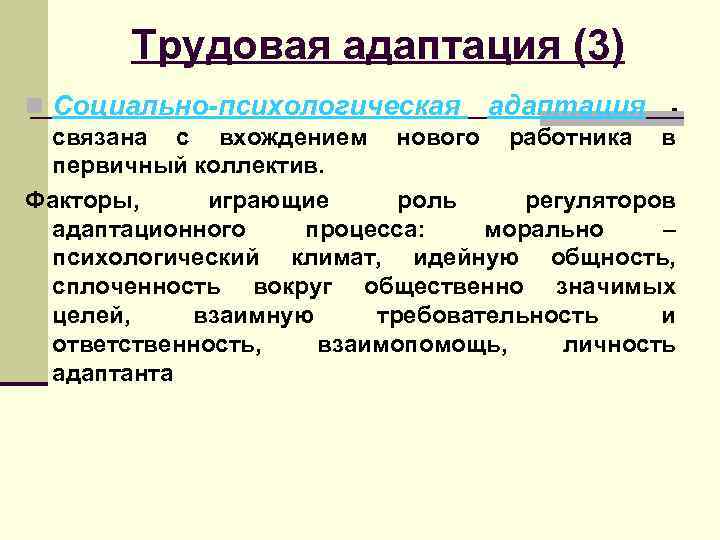 Трудовая адаптация (3)

Социально-психологическая адаптация - связана с вхождением нового работника в первичный коллектив.

Факторы, играющие роль регуляторов адаптационного процесса: морально – психологический климат, идейную общность, сплоченность вокруг общественно значимых целей, взаимную требовательность и ответственность, взаимопомощь, личность адаптанта